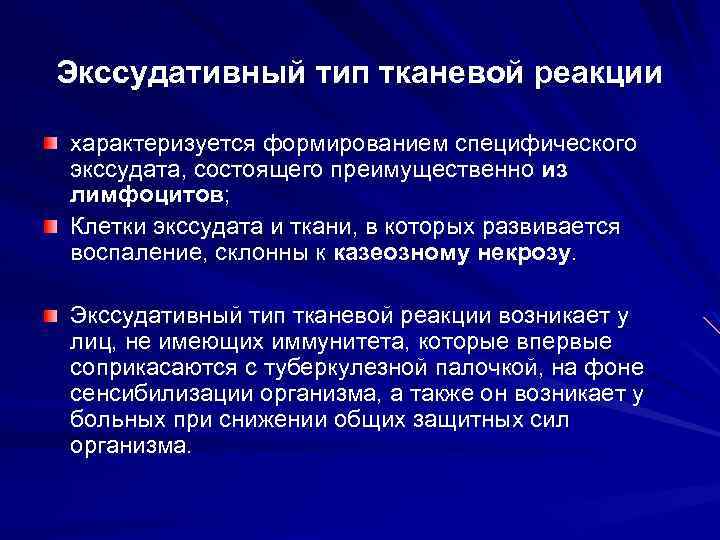 Экссудативный тип тканевой реакции

характеризуется формированием специфического экссудата, состоящего преимущественно из лимфоцитов;

Клетки экссудата и ткани, в которых развивается воспаление, склонны к казеозному некрозу.

Экссудативный тип тканевой реакции возникает у лиц, не имеющих иммунитета, которые впервые соприкасаются с туберкулезной палочкой, на фоне сенсибилизации организма, а также он возникает у больных при снижении общих защитных сил организма.